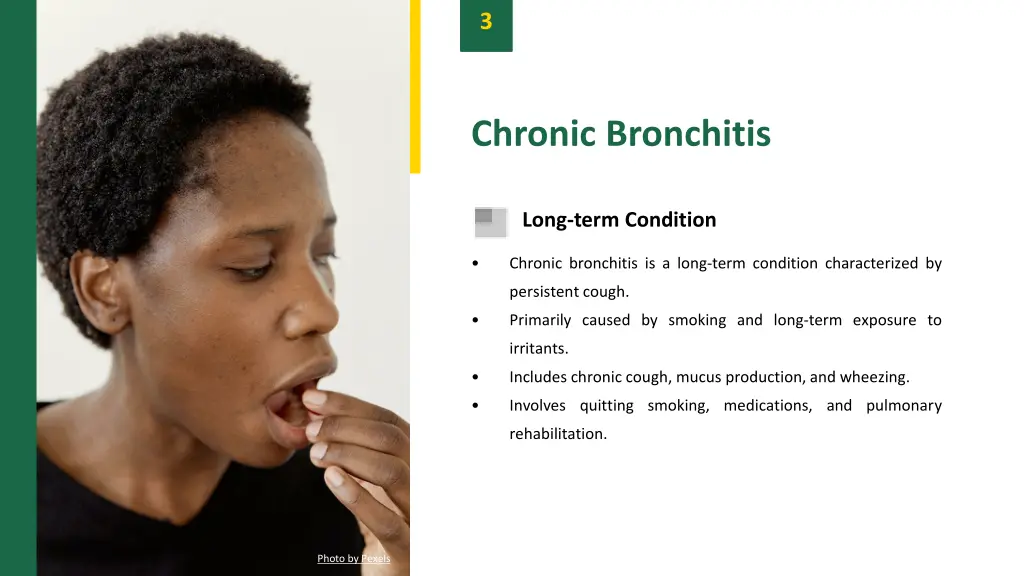 3

Chronic Bronchitis

Long-term Condition

• Chronic bronchitis is a long-term condition characterized by persistent cough.
• Primarily caused by smoking and long-term exposure to irritants.
• Includes chronic cough, mucus production, and wheezing.
• Involves quitting smoking, medications, and pulmonary rehabilitation.

Photo by Pexels